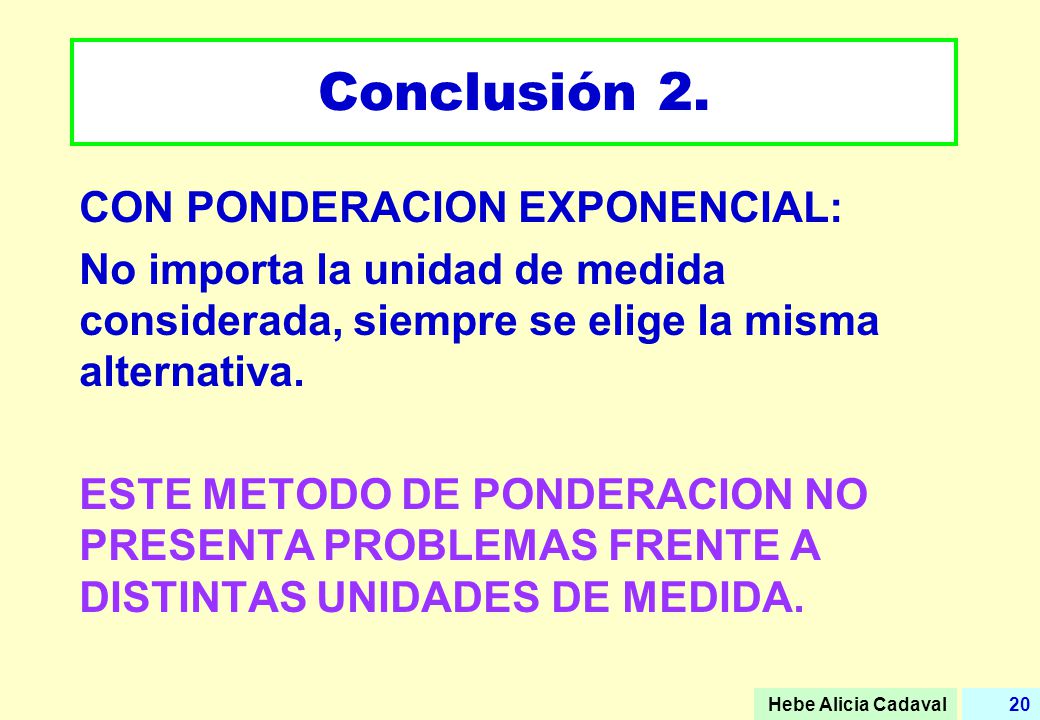 Conclusión 2.

CON PONDERACION EXPONENCIAL:

No importa la unidad de medida considerada, siempre se elige la misma alternativa.

ESTE METODO DE PONDERACION NO PRESENTA PROBLEMAS FRENTE A DISTINTAS UNIDADES DE MEDIDA.

Hebe Alicia Cadaval 20